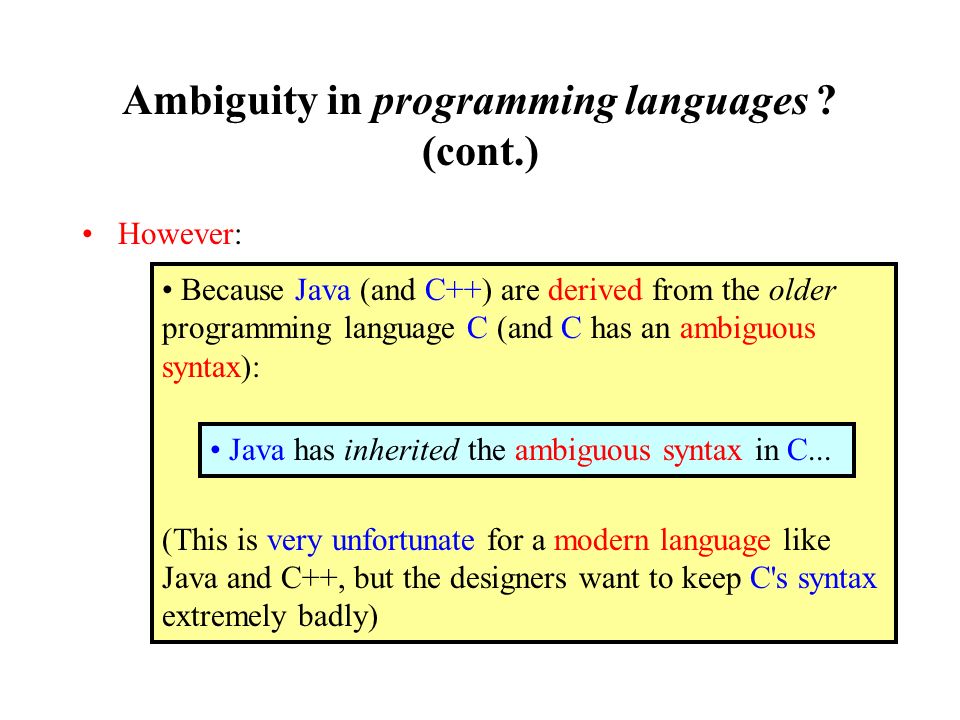 Ambiguity in programming languages ? (cont.)

• However:

• Because Java (and C++) are derived from the older programming language C (and C has an ambiguous syntax):

• Java has inherited the ambiguous syntax in C...

(This is very unfortunate for a modern language like Java and C++, but the designers want to keep C's syntax extremely badly)